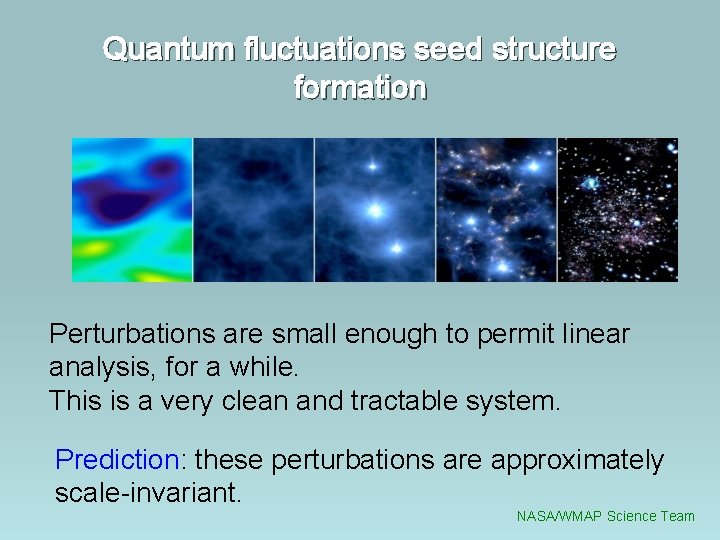 Quantum fluctuations seed structure formation

Perturbations are small enough to permit linear analysis, for a while.
This is a very clean and tractable system.

Prediction: these perturbations are approximately scale-invariant.

NASA/WMAP Science Team